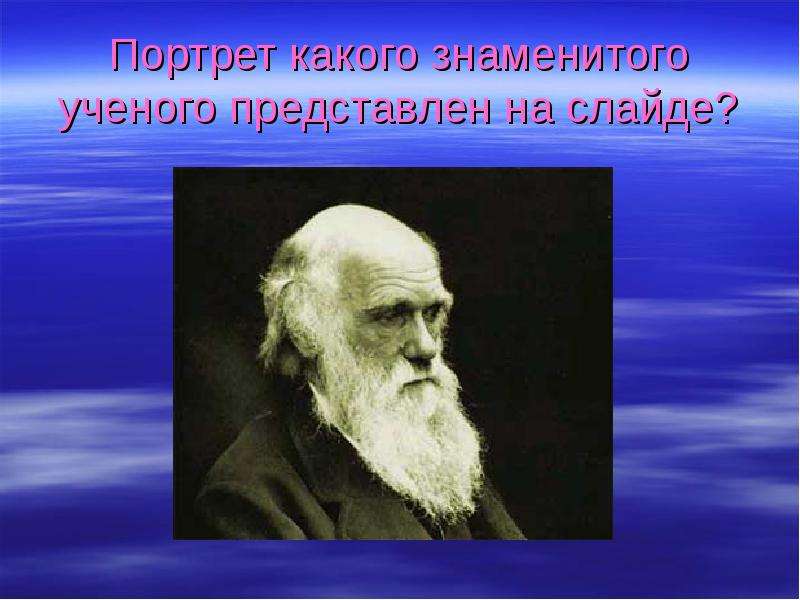 Портрет какого знаменитого ученого представлен на слайде?